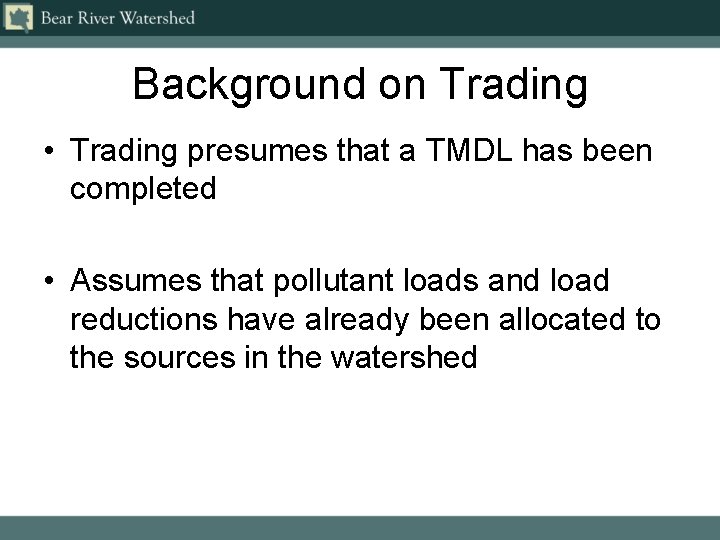 Bear River Watershed

Background on Trading

• Trading presumes that a TMDL has been completed

• Assumes that pollutant loads and load reductions have already been allocated to the sources in the watershed